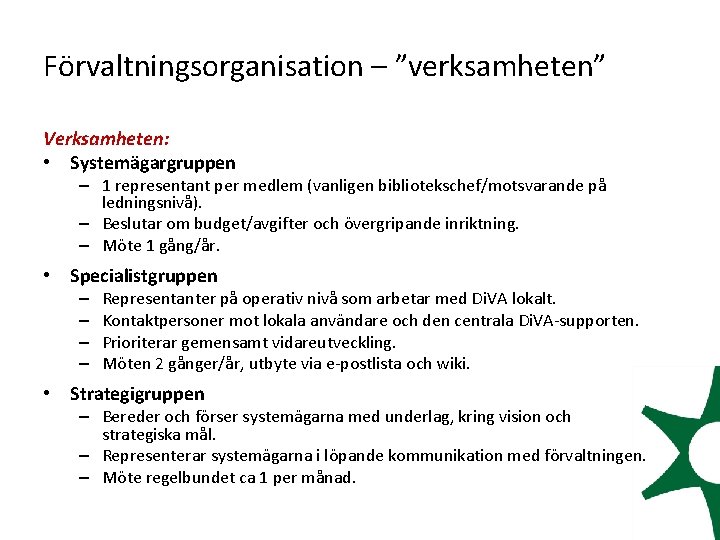 Förvaltningsorganisation – ”verksamheten”

Verksamheten:

• Systemägargruppen
  – 1 representant per medlem (vanligen bibliotekschef/motsvarande på ledningsnivå).
  – Beslutar om budget/avgifter och övergripande inriktning.
  – Möte 1 gång/år.

• Specialistgruppen
  – Representanter på operativ nivå som arbetar med DiVA lokalt.
  – Kontaktpersoner mot lokala användare och den centrala DiVA-supporten.
  – Prioriterar gemensamt vidareutveckling.
  – Möten 2 gånger/år, utbyte via e-postlista och wiki.

• Strategigruppen
  – Bereder och förser systemägarna med underlag, kring vision och strategiska mål.
  – Representerar systemägarna i löpande kommunikation med förvaltningen.
  – Möte regelbundet ca 1 per månad.